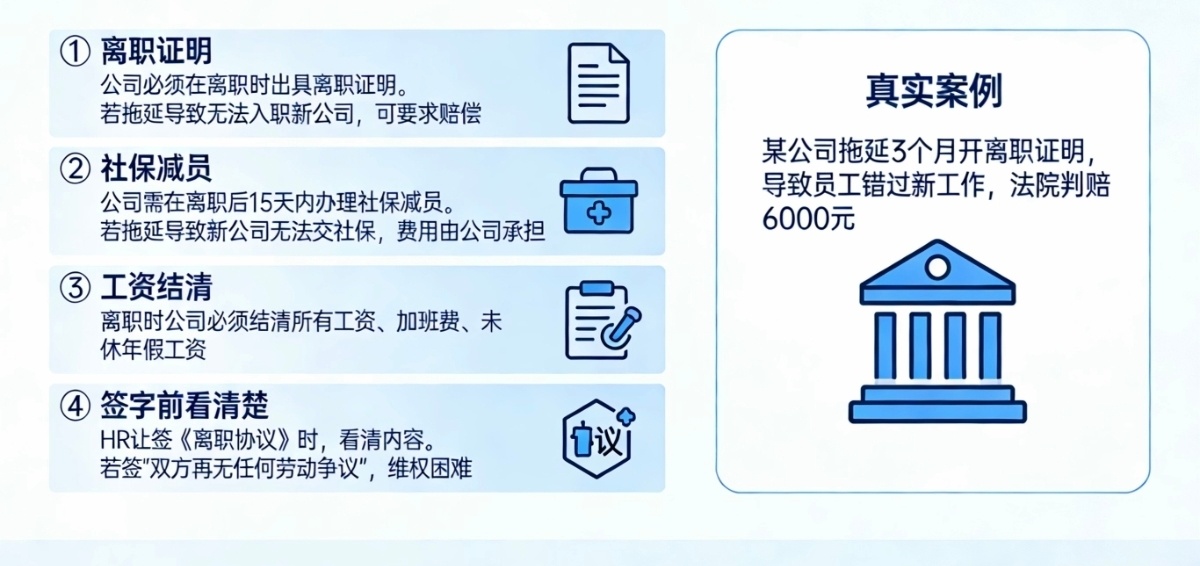 ① 离职证明
公司必须在离职时出具离职证明。
若拖延导致无法入职新公司，可要求赔偿

② 社保减员
公司需在离职后15天内办理社保减员。
若拖延导致新公司无法交社保，费用由公司承担

③ 工资结清
离职时公司必须结清所有工资、加班费、未休年假工资

④ 签字前看清楚
HR让签《离职协议》时，看清内容。
若签"双方再无任何劳动争议"，维权困难

议

真实案例

某公司拖延3个月开离职证明，导致员工错过新工作，法院判赔6000元